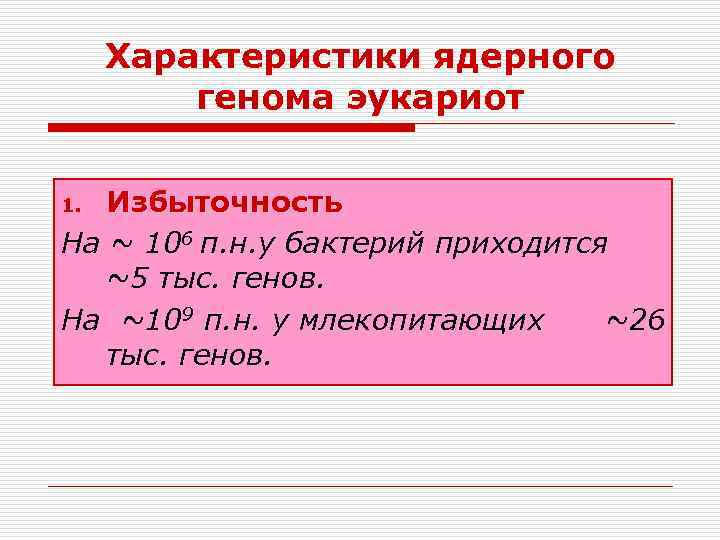 Характеристики ядерного генома эукариот

1. Избыточность

На ~ $10^6$ п.н.у бактерий приходится ~5 тыс. генов.

На ~$10^9$ п.н. у млекопитающих ~26 тыс. генов.